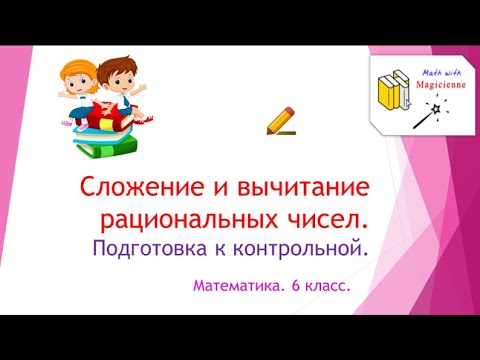 Math with
Magicienne

Сложение и вычитание рациональных чисел.
Подготовка к контрольной.

Математика. 6 класс.